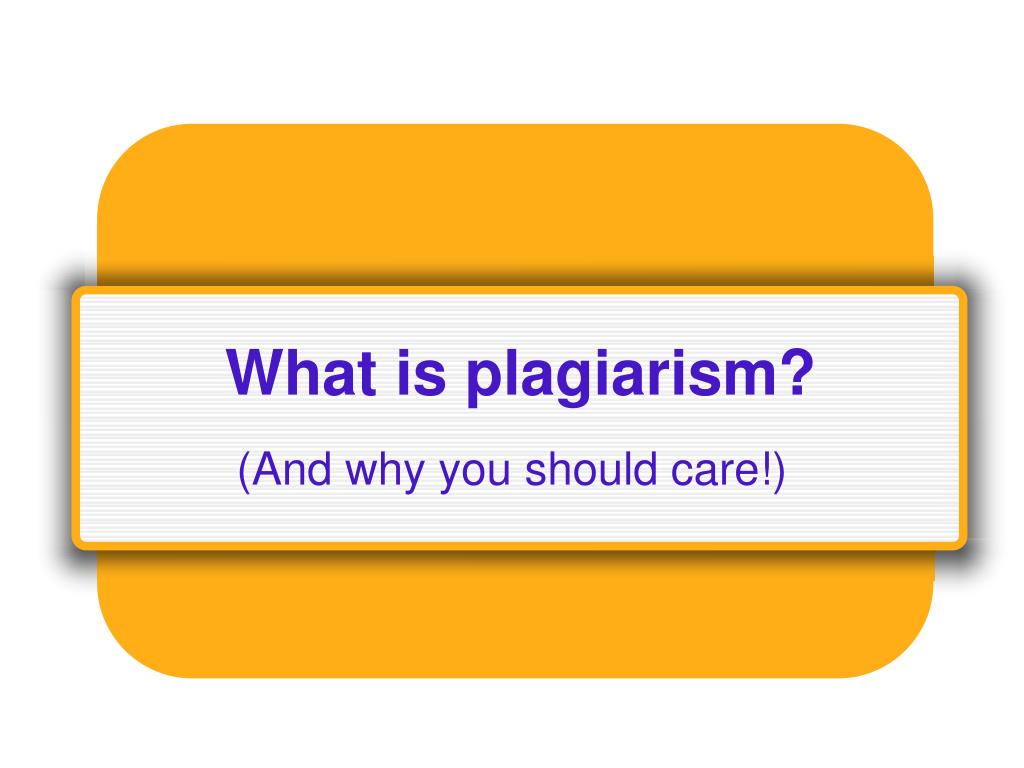 What is plagiarism?

(And why you should care!)